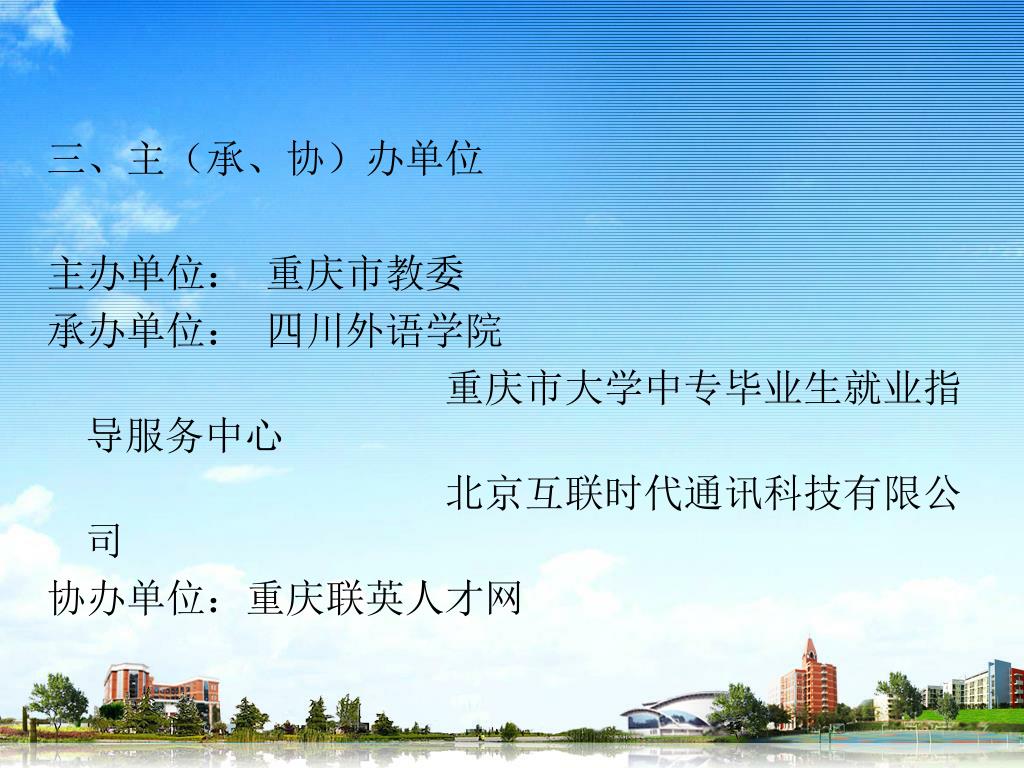 三、主（承、协）办单位

主办单位：  重庆市教委
承办单位：  四川外语学院
重庆市大学中专毕业生就业指导服务中心
北京互联时代通讯科技有限公司
协办单位：重庆联英人才网